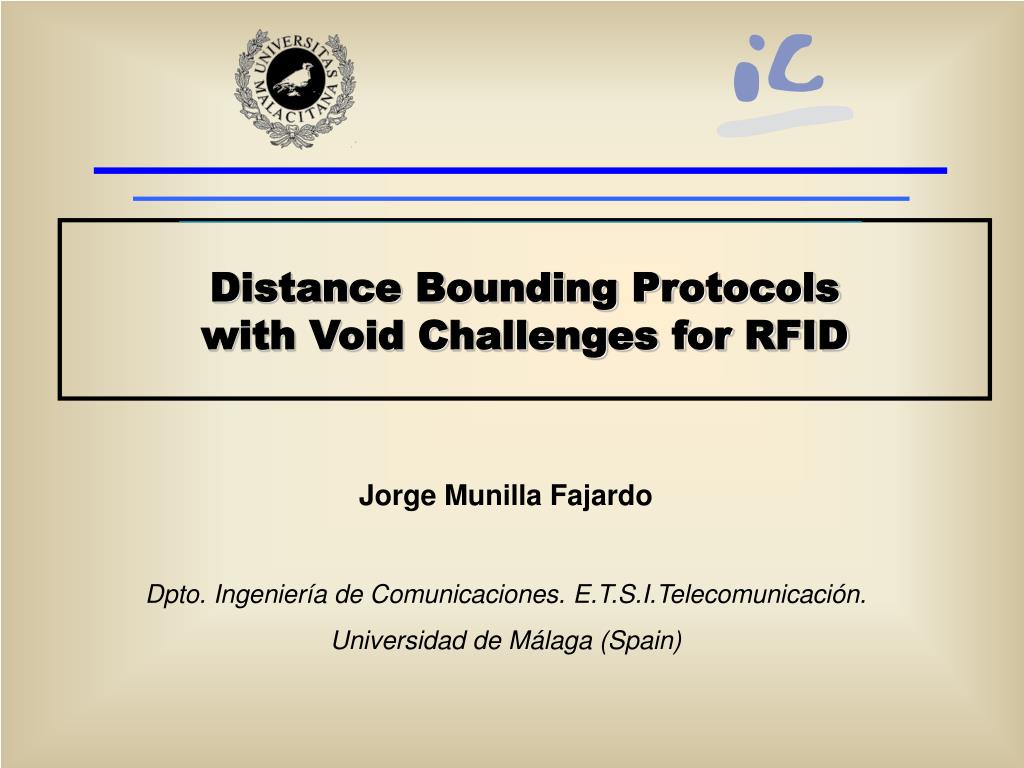 UNIVERSITAS MALACITANA

iC

Distance Bounding Protocols with Void Challenges for RFID

Jorge Munilla Fajardo

Dpto. Ingeniería de Comunicaciones. E.T.S.I.Telecomunicación.

Universidad de Málaga (Spain)